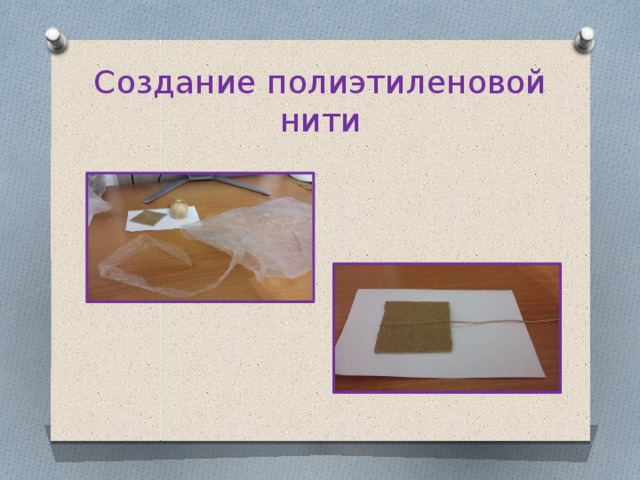 Создание полиэтиленовой нити